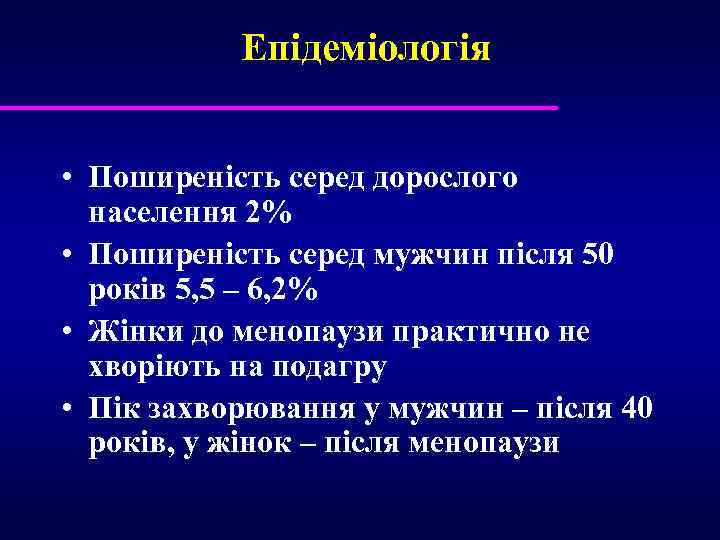 Епідеміологія

• Поширеність серед дорослого населення 2%
• Поширеність серед мужчин після 50 років 5,5 – 6,2%
• Жінки до менопаузи практично не хворіють на подагру
• Пік захворювання у мужчин – після 40 років, у жінок – після менопаузи